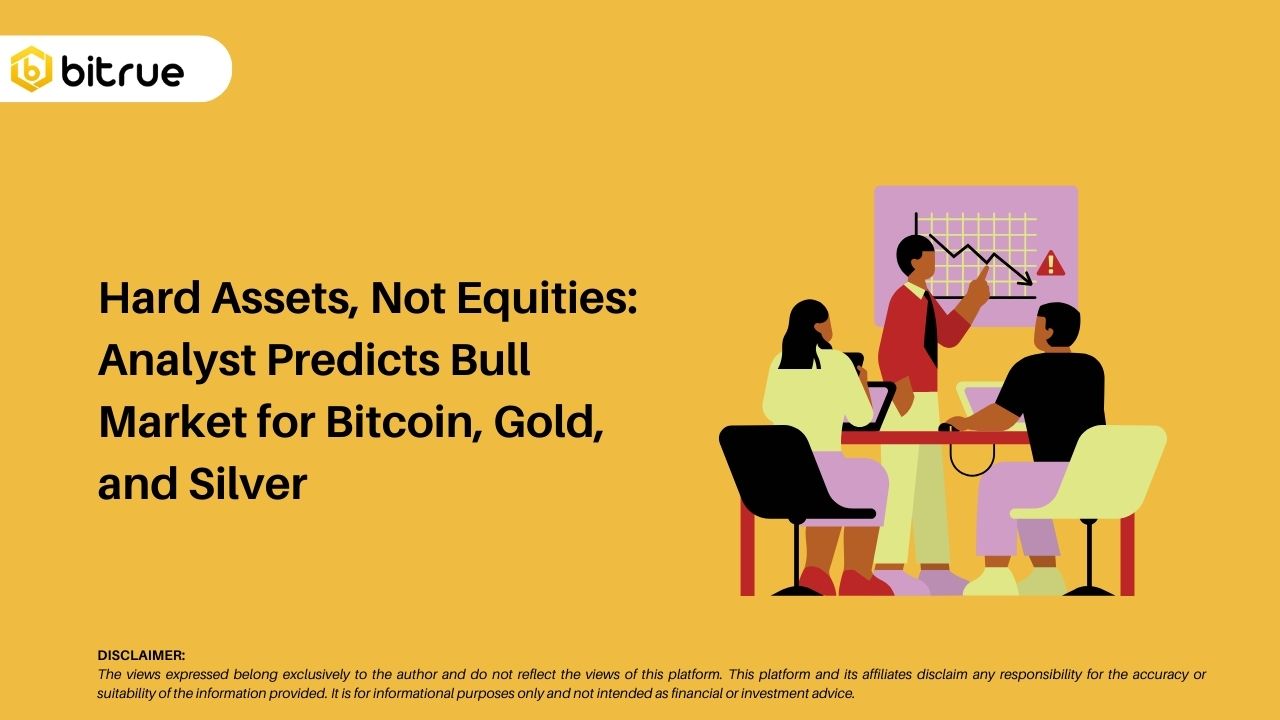 bitrue

Hard Assets, Not Equities: Analyst Predicts Bull Market for Bitcoin, Gold, and Silver

DISCLAIMER:
The views expressed belong exclusively to the author and do not reflect the views of this platform. This platform and its affiliates disclaim any responsibility for the accuracy or suitability of the information provided. It is for informational purposes only and not intended as financial or investment advice.